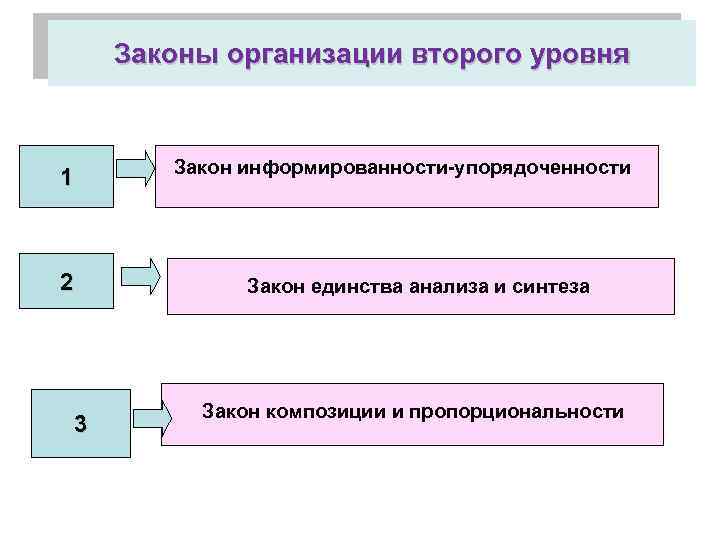 Законы организации второго уровня

1

Закон информированности-упорядоченности

2

Закон единства анализа и синтеза

3

Закон композиции и пропорциональности